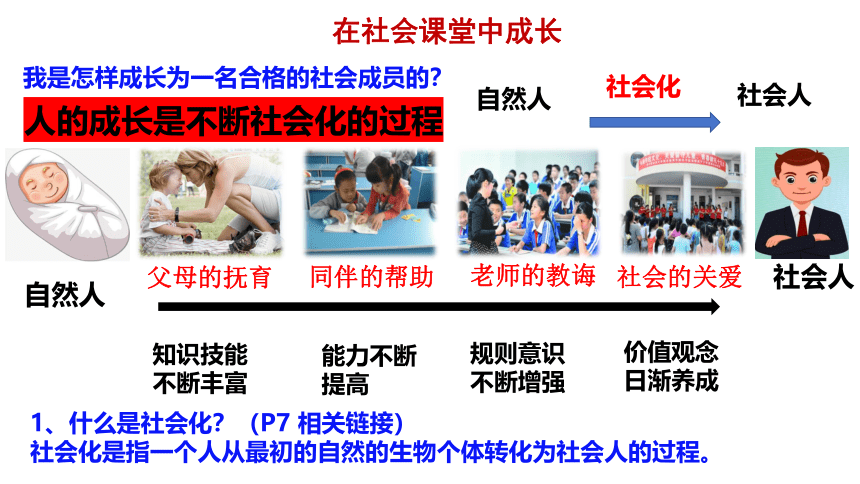 在社会课堂中成长

我是怎样成长为一名合格的社会成员的?

人的成长是不断社会化的过程

自然人 社会化 社会人

自然人

父母的抚育 同伴的帮助 老师的教诲 社会的关爱

社会人

知识技能不断丰富

能力不断提高

规则意识不断增强

价值观念日渐养成

1、什么是社会化？（P7 相关链接）
社会化是指一个人从最初的自然的生物个体转化为社会人的过程。